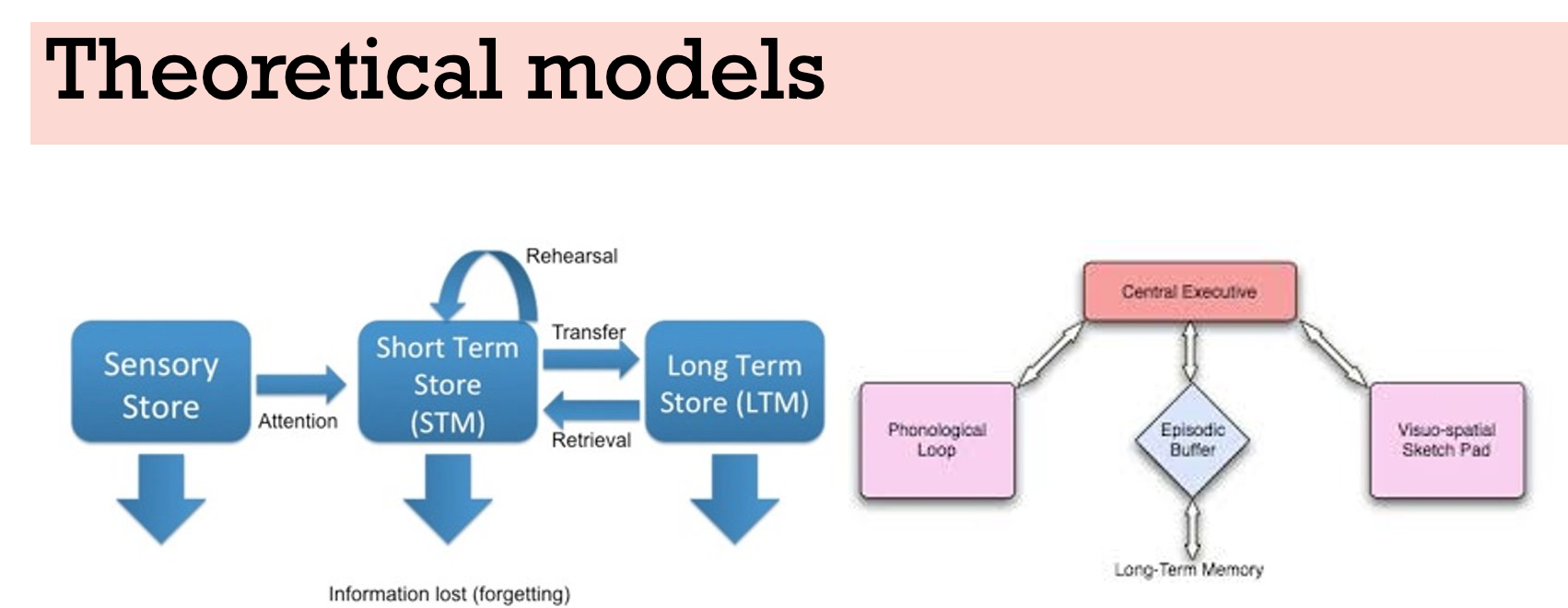 Theoretical models

Rehearsal

Sensory Store

Attention

Short Term Store (STM)

Transfer

Retrieval

Long Term Store (LTM)

Information lost (forgetting)

Central Executive

Phonological Loop

Episodic Buffer

Visuo-spatial Sketch Pad

Long-Term Memory